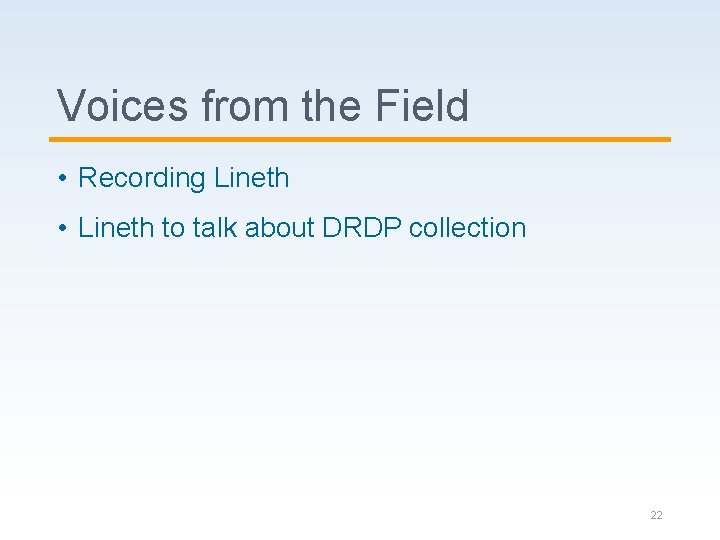 Voices from the Field

• Recording Lineth

• Lineth to talk about DRDP collection

22